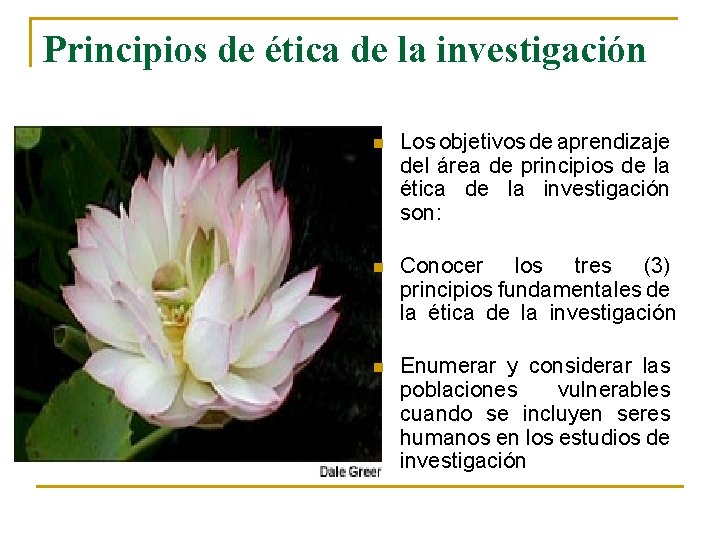 Principios de ética de la investigación

Dale Greer

- Los objetivos de aprendizaje del área de principios de la ética de la investigación son:

- Conocer los tres (3) principios fundamentales de la ética de la investigación

- Enumerar y considerar las poblaciones vulnerables cuando se incluyen seres humanos en los estudios de investigación